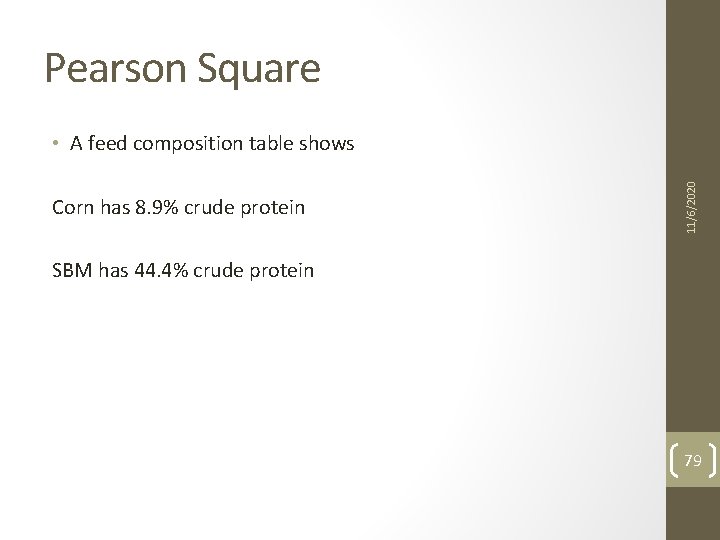 Pearson Square

• A feed composition table shows

Corn has 8.9% crude protein

SBM has 44.4% crude protein

11/6/2020

79